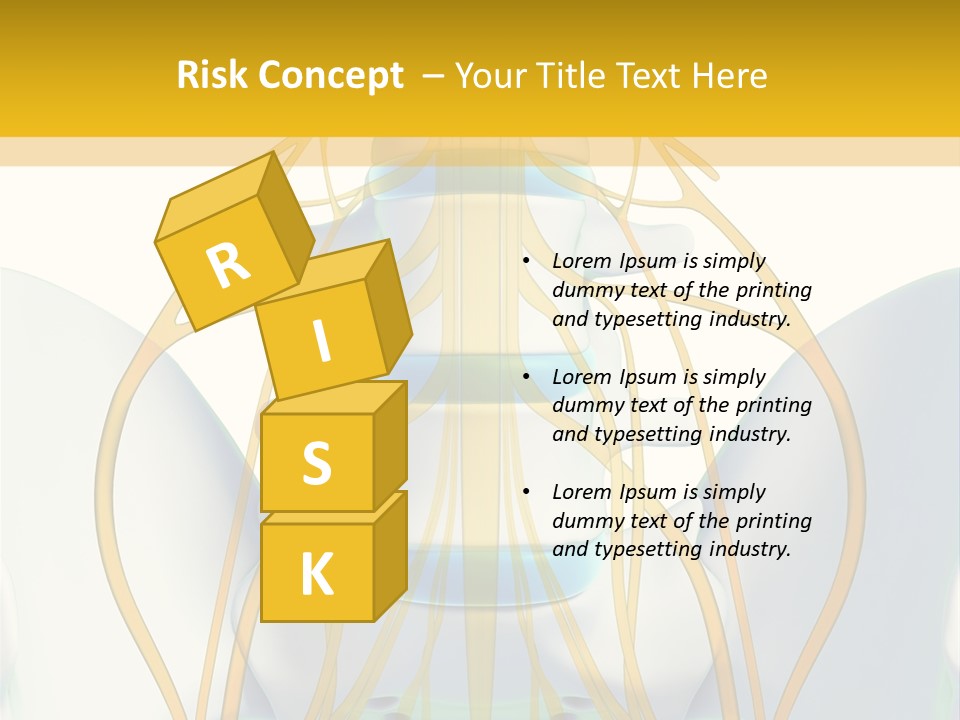 Risk Concept – Your Title Text Here

R
I
S
K

• Lorem Ipsum is simply dummy text of the printing and typesetting industry.

• Lorem Ipsum is simply dummy text of the printing and typesetting industry.

• Lorem Ipsum is simply dummy text of the printing and typesetting industry.